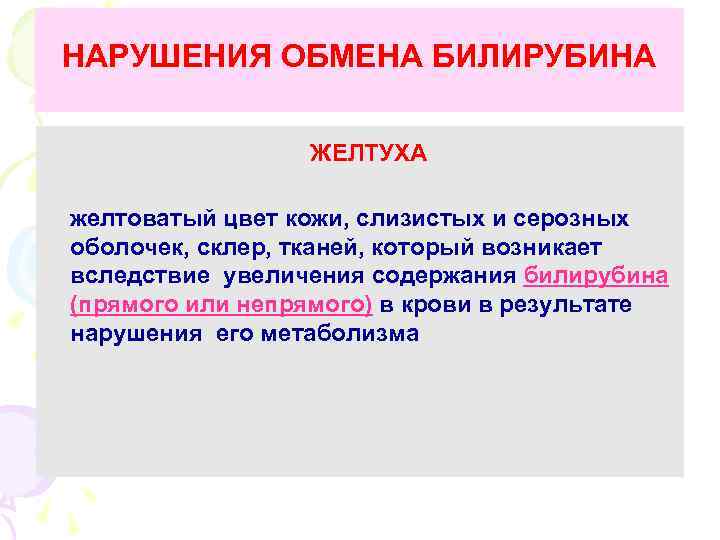 НАРУШЕНИЯ ОБМЕНА БИЛИРУБИНА

ЖЕЛТУХА

желтоватый цвет кожи, слизистых и серозных оболочек, склер, тканей, который возникает вследствие увеличения содержания билирубина (прямого или непрямого) в крови в результате нарушения его метаболизма